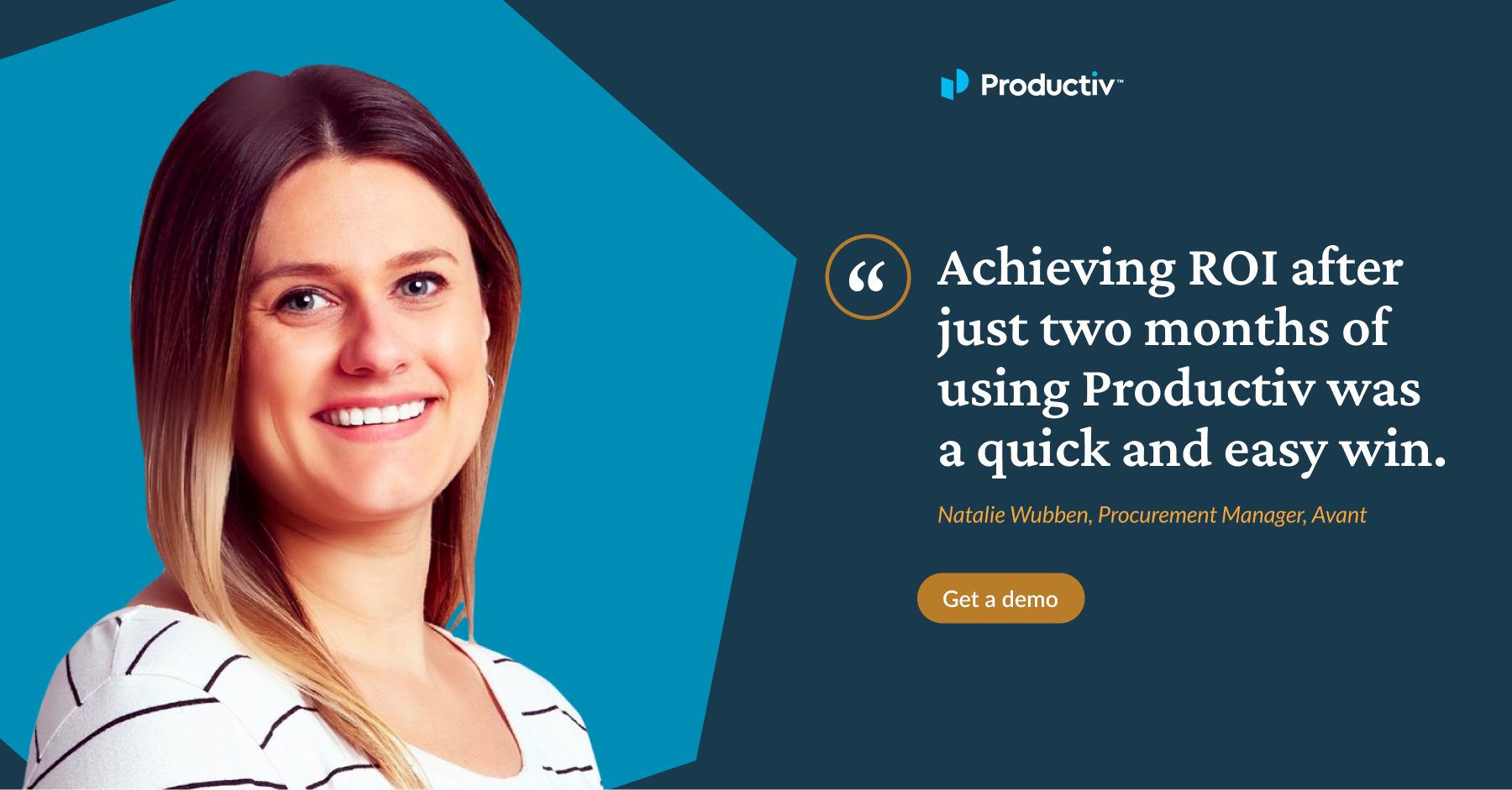 Productiv™

“ Achieving ROI after just two months of using Productiv was a quick and easy win.

Natalie Wubben, Procurement Manager, Avant

Get a demo